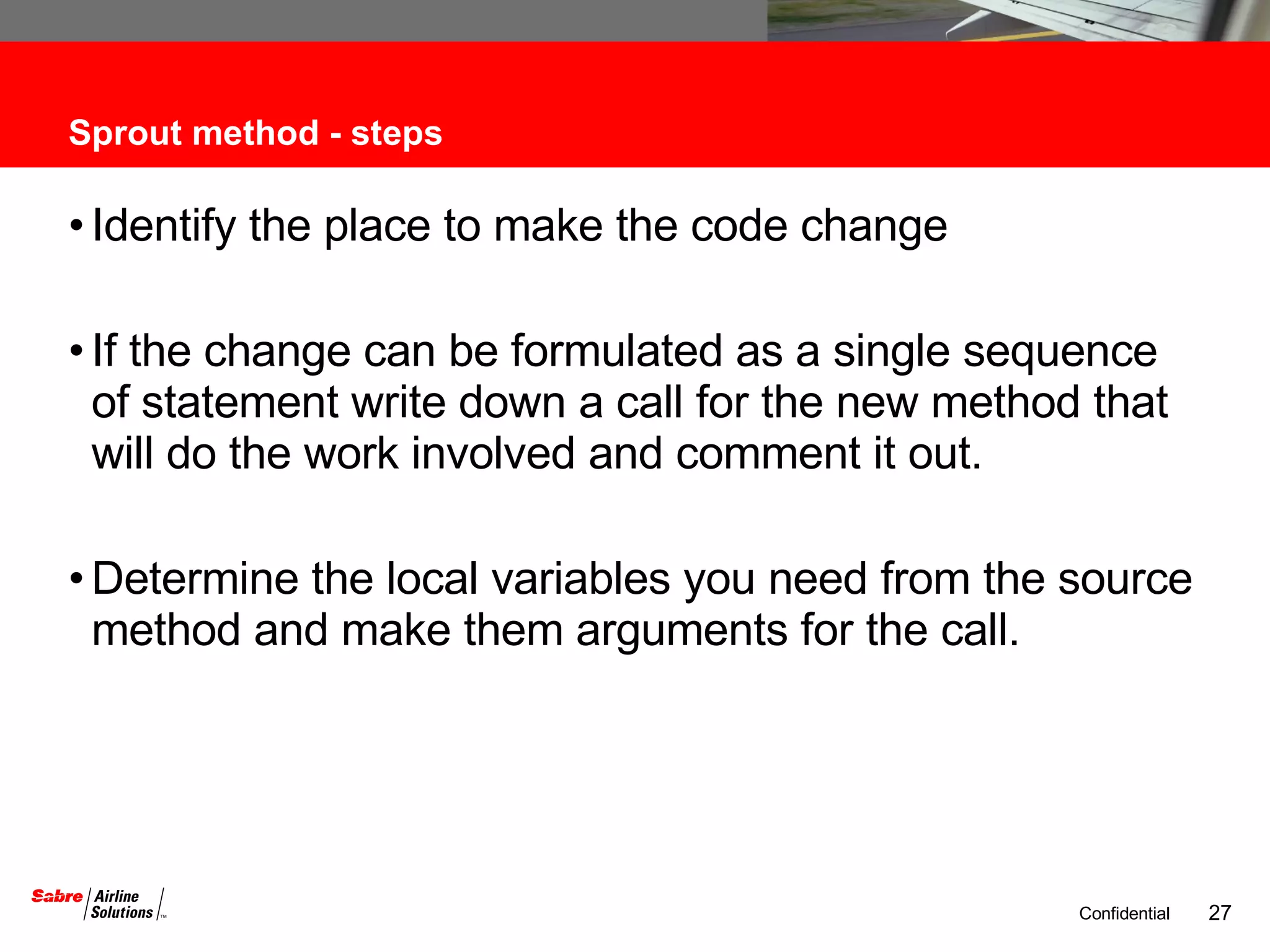 Sprout method - steps

• Identify the place to make the code change

• If the change can be formulated as a single sequence of statement write down a call for the new method that will do the work involved and comment it out.

• Determine the local variables you need from the source method and make them arguments for the call.

Sabre Airline Solutions TM

Confidential 27